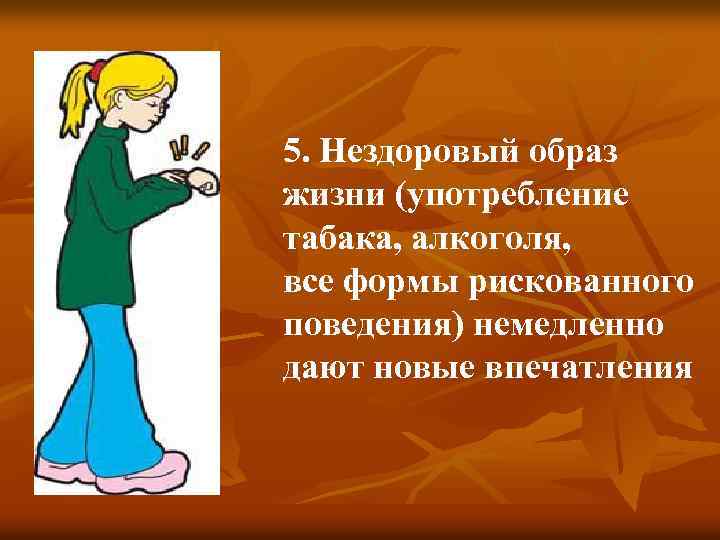 5. Нездоровый образ жизни (употребление табака, алкоголя, все формы рискованного поведения) немедленно дают новые впечатления